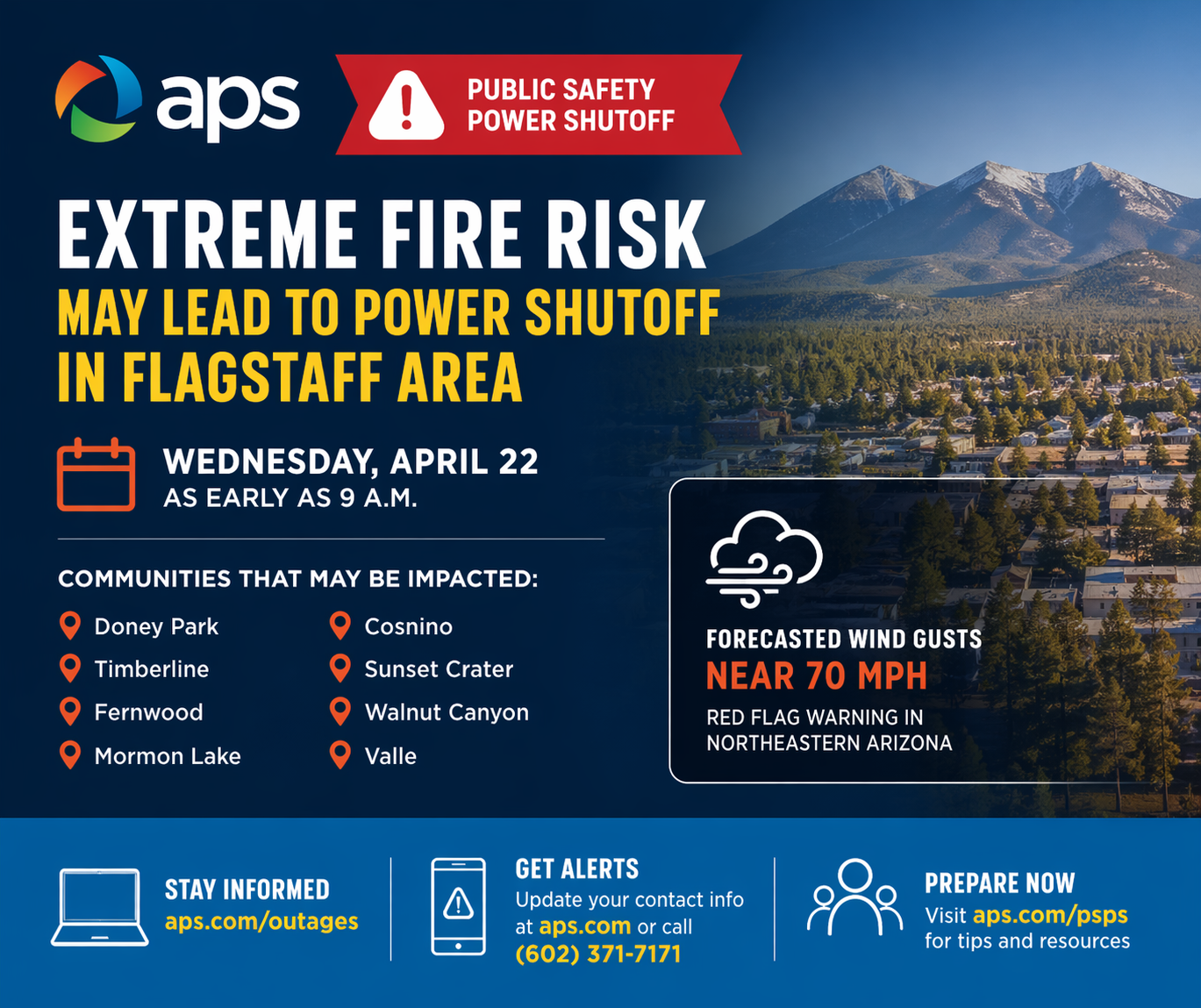 aps

PUBLIC SAFETY POWER SHUTOFF

EXTREME FIRE RISK
MAY LEAD TO POWER SHUTOFF IN FLAGSTAFF AREA

WEDNESDAY, APRIL 22
AS EARLY AS 9 A.M.

COMMUNITIES THAT MAY BE IMPACTED:

Doney Park
Timberline
Fernwood
Mormon Lake

Cosnino
Sunset Crater
Walnut Canyon
Valle

FORECASTED WIND GUSTS
NEAR 70 MPH
RED FLAG WARNING IN NORTHEASTERN ARIZONA

STAY INFORMED
aps.com/outages

GET ALERTS
Update your contact info at aps.com or call (602) 371-7171

PREPARE NOW
Visit aps.com/psps for tips and resources